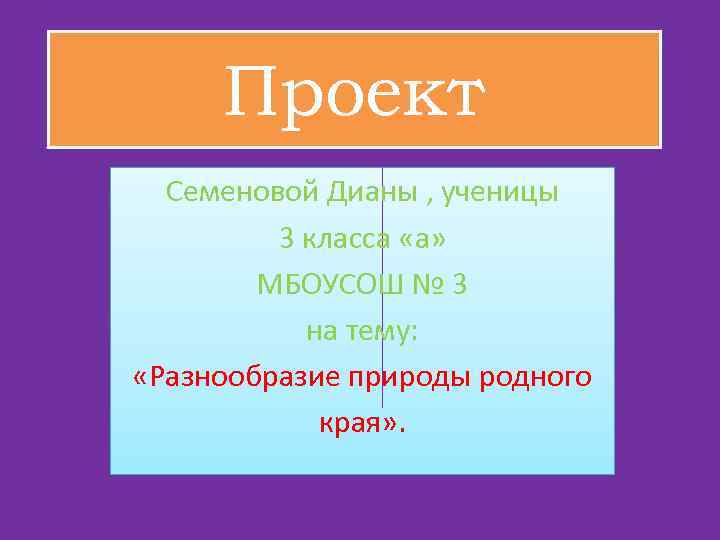 Проект

Семеновой Дианы , ученицы
3 класса «а»
МБОУСОШ № 3
на тему:
«Разнообразие природы родного края».